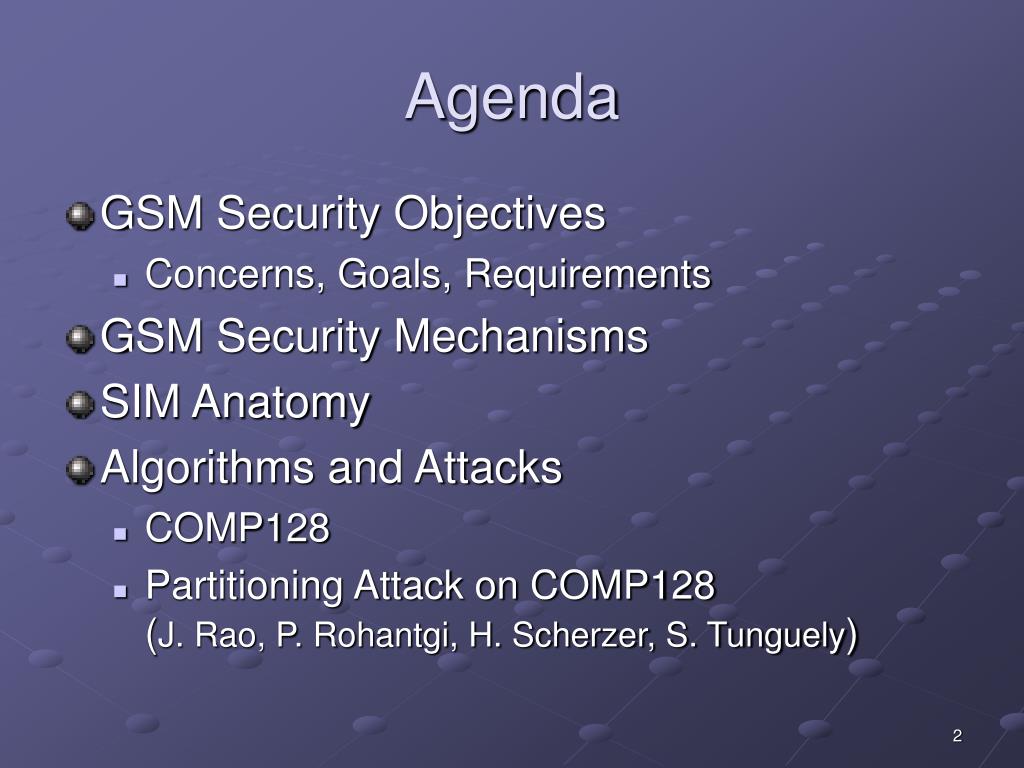 Agenda

GSM Security Objectives

Concerns, Goals, Requirements

GSM Security Mechanisms

SIM Anatomy

Algorithms and Attacks

COMP128

Partitioning Attack on COMP128 (J. Rao, P. Rohantgi, H. Scherzer, S. Tunguely)

2